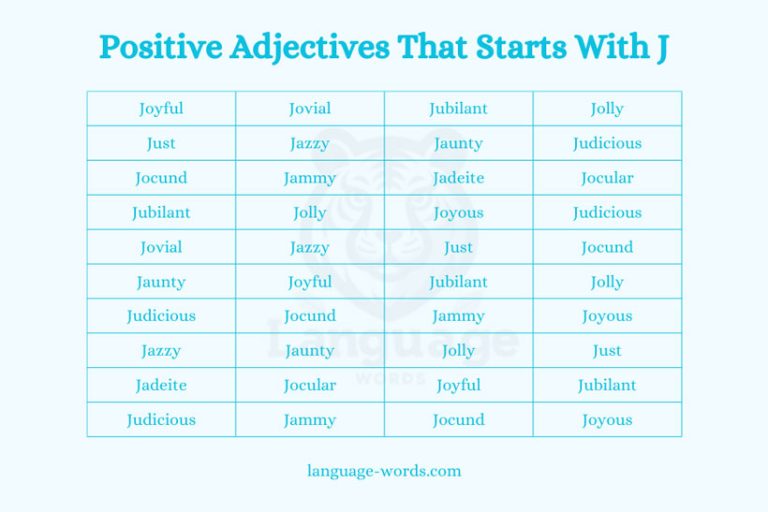 Positive Adjectives That Starts With J

| Joyful | Jovial | Jubilant | Jolly |
|---|---|---|---|
| Just | Jazzy | Jaunty | Judicious |
| Jocund | Jammy | Jadeite | Jocular |
| Jubilant | Jolly | Joyous | Judicious |
| Jovial | Jazzy | Just | Jocund |
| Jaunty | Joyful | Jubilant | Jolly |
| Judicious | Jocund | Jammy | Joyous |
| Jazzy | Jaunty | Jolly | Just |
| Jadeite | Jocular | Joyful | Jubilant |
| Judicious | Jammy | Jocund | Joyous |

Language WORDS

language-words.com